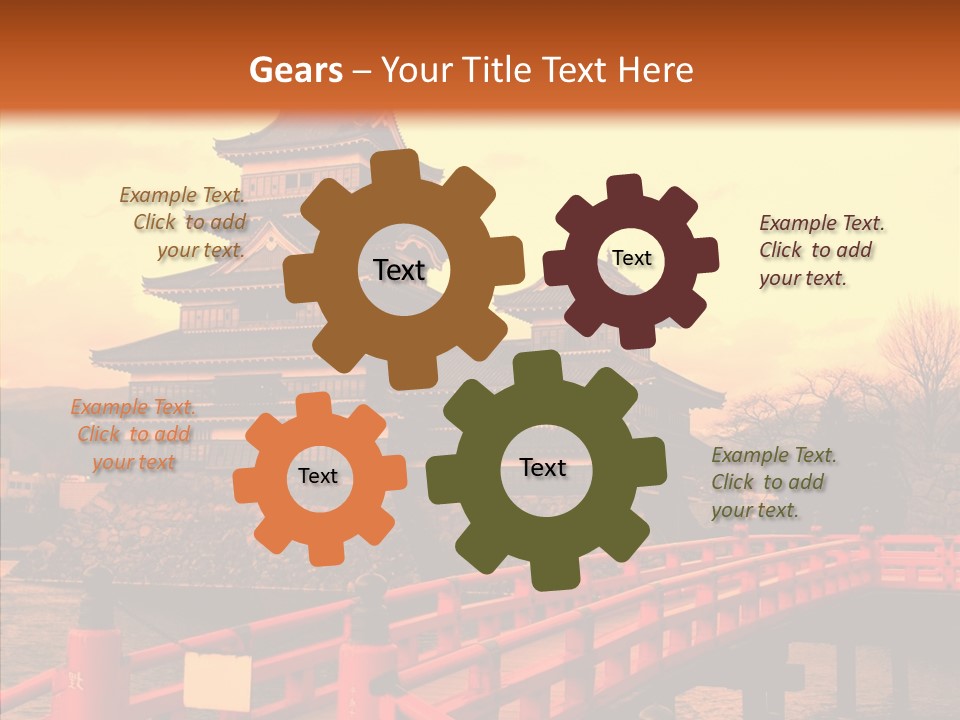 Gears – Your Title Text Here

Example Text. Click to add your text.

Text

Text

Example Text. Click to add your text.

Example Text. Click to add your text

Text

Text

Example Text. Click to add your text.